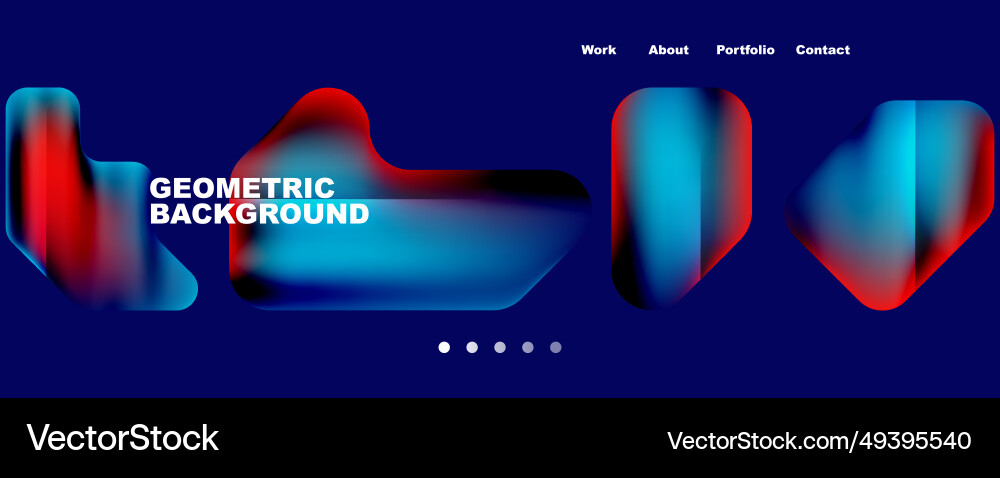 Work About Portfolio Contact

GEOMETRIC BACKGROUND

VectorStock

VectorStock.com/49395540